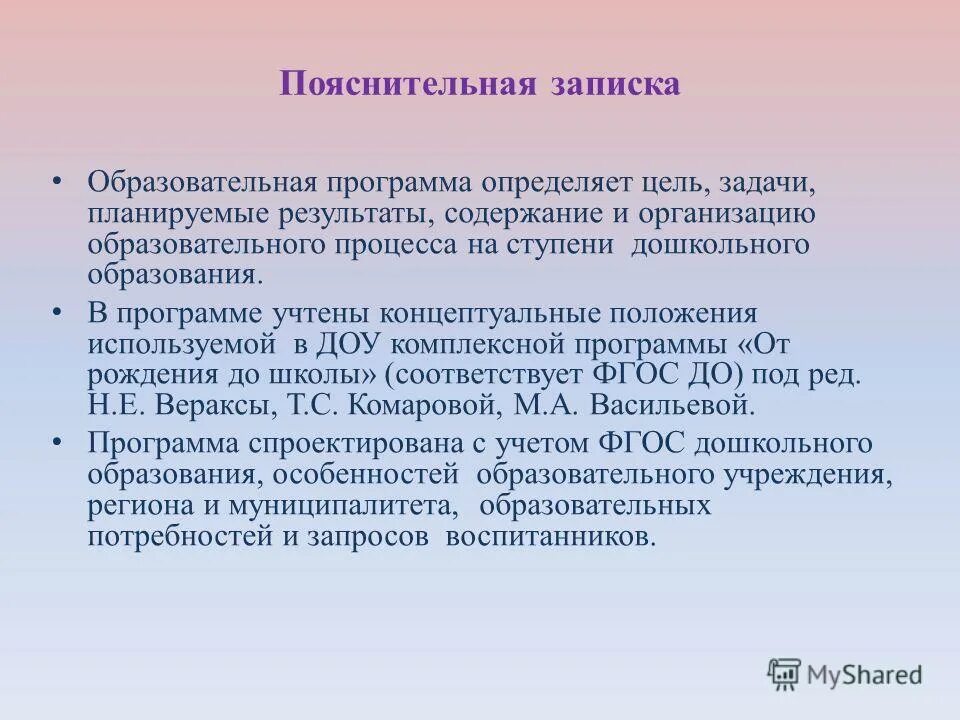 Пояснительная записка

• Образовательная программа определяет цель, задачи, планируемые результаты, содержание и организацию образовательного процесса на ступени дошкольного образования.

• В программе учтены концептуальные положения используемой в ДОУ комплексной программы «От рождения до школы» (соответствует ФГОС ДО) под ред. Н.Е. Вераксы, Т.С. Комаровой, М.А. Васильевой.

• Программа спроектирована с учетом ФГОС дошкольного образования, особенностей образовательного учреждения, региона и муниципалитета, образовательных потребностей и запросов воспитанников.

MyShared